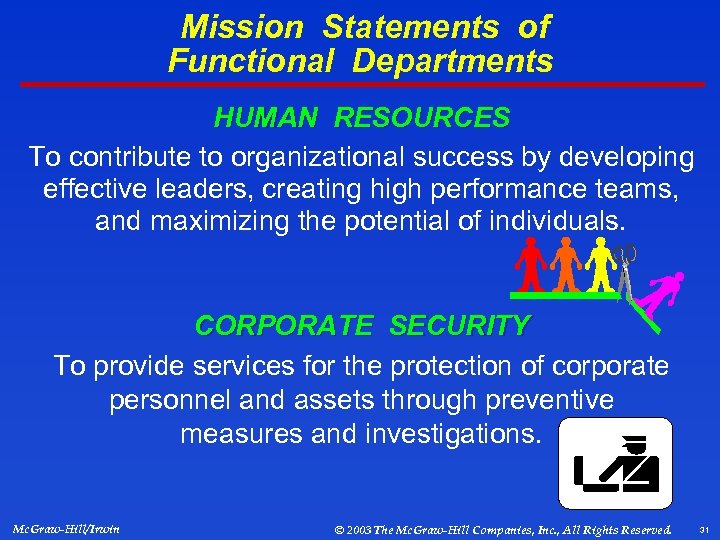 Mission Statements of Functional Departments

HUMAN RESOURCES

To contribute to organizational success by developing effective leaders, creating high performance teams, and maximizing the potential of individuals.

CORPORATE SECURITY

To provide services for the protection of corporate personnel and assets through preventive measures and investigations.

McGraw-Hill/Irwin

© 2003 The McGraw-Hill Companies, Inc., All Rights Reserved.

31